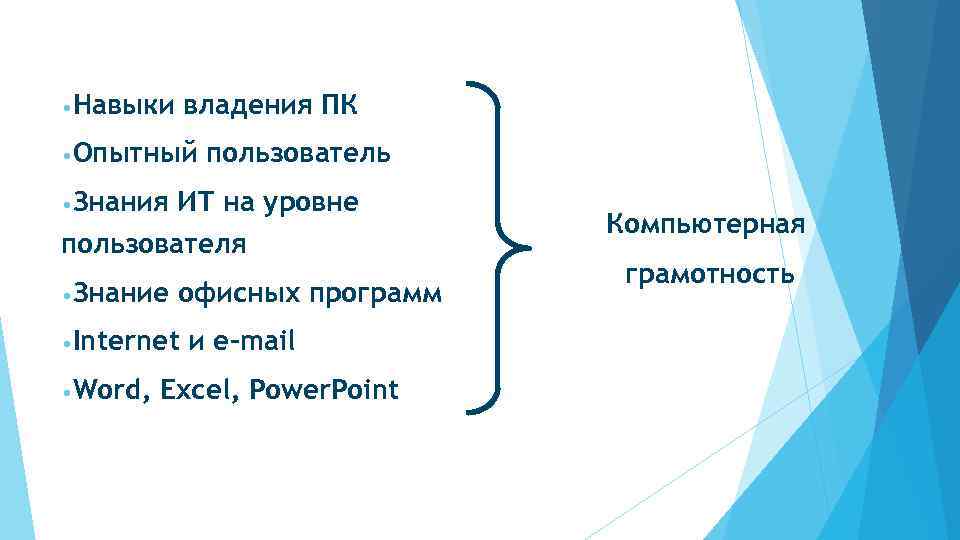 •Навыки владения ПК
•Опытный пользователь
•Знания ИТ на уровне пользователя
•Знание офисных программ
•Internet и e-mail
•Word, Excel, PowerPoint

Компьютерная грамотность